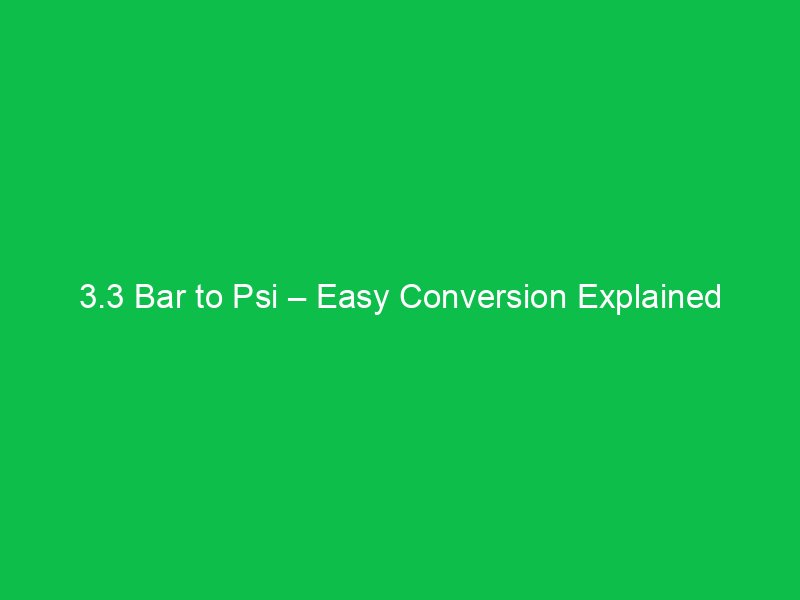 3.3 Bar to Psi – Easy Conversion Explained